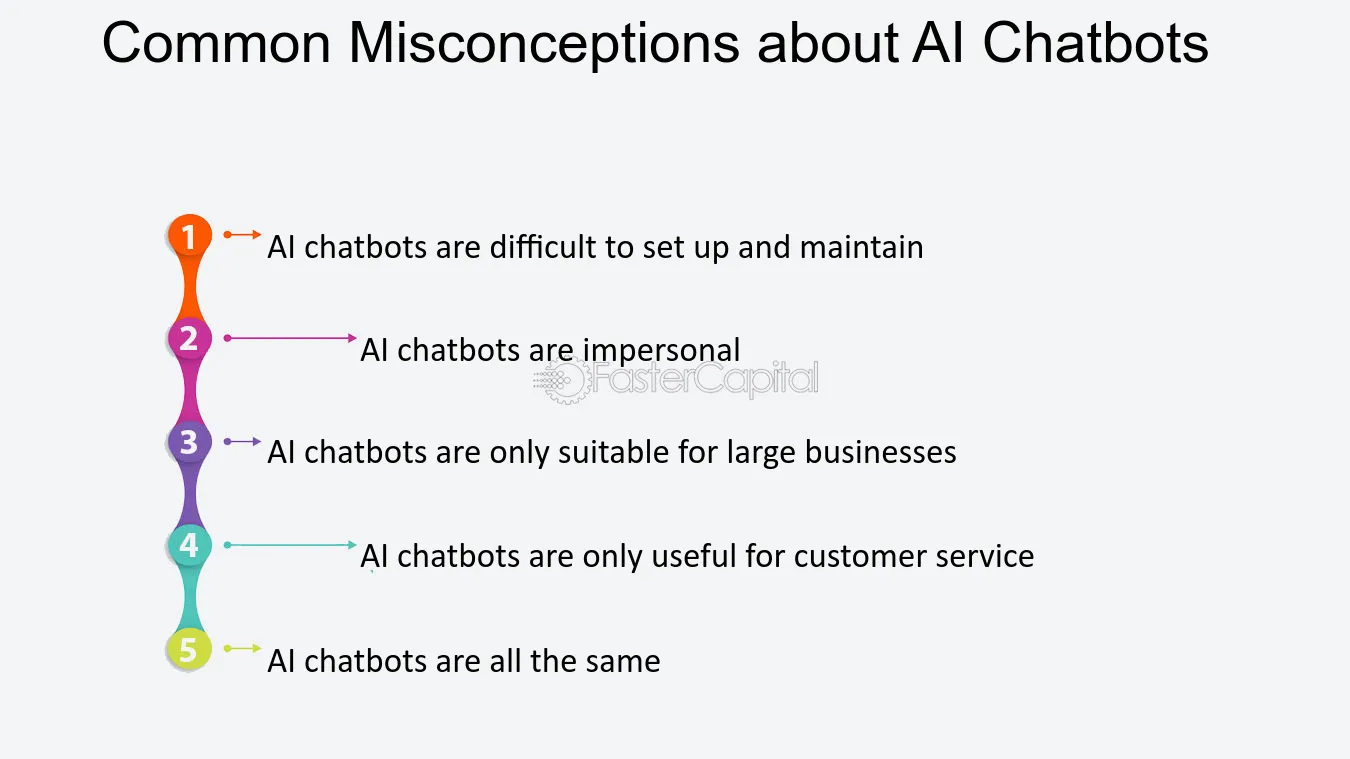 Common Misconceptions about AI Chatbots

1 AI chatbots are difficult to set up and maintain

2 AI chatbots are impersonal

FasterCapital

3 AI chatbots are only suitable for large businesses

4 AI chatbots are only useful for customer service

5 AI chatbots are all the same